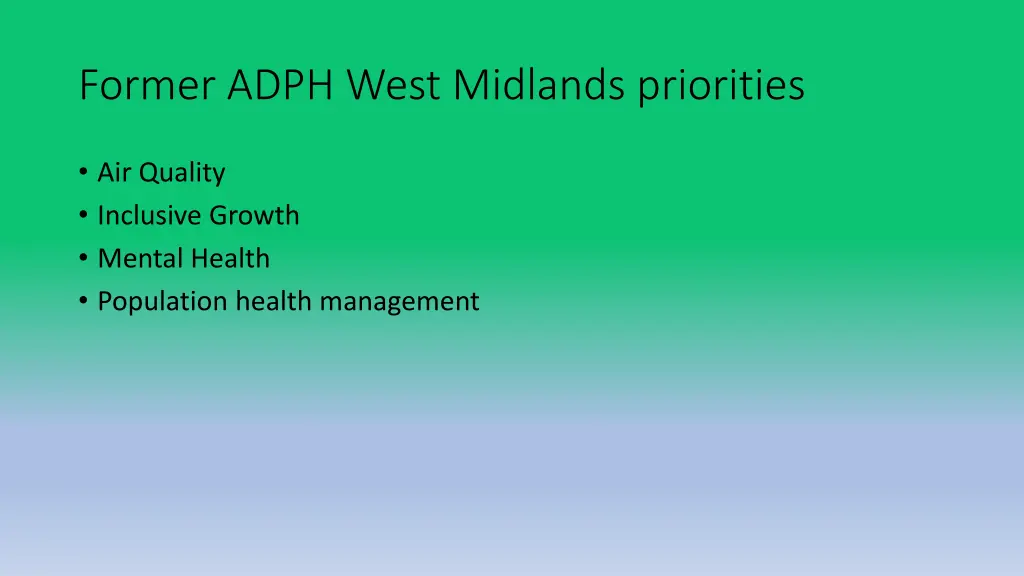 Former ADPH West Midlands priorities

• Air Quality
• Inclusive Growth
• Mental Health
• Population health management